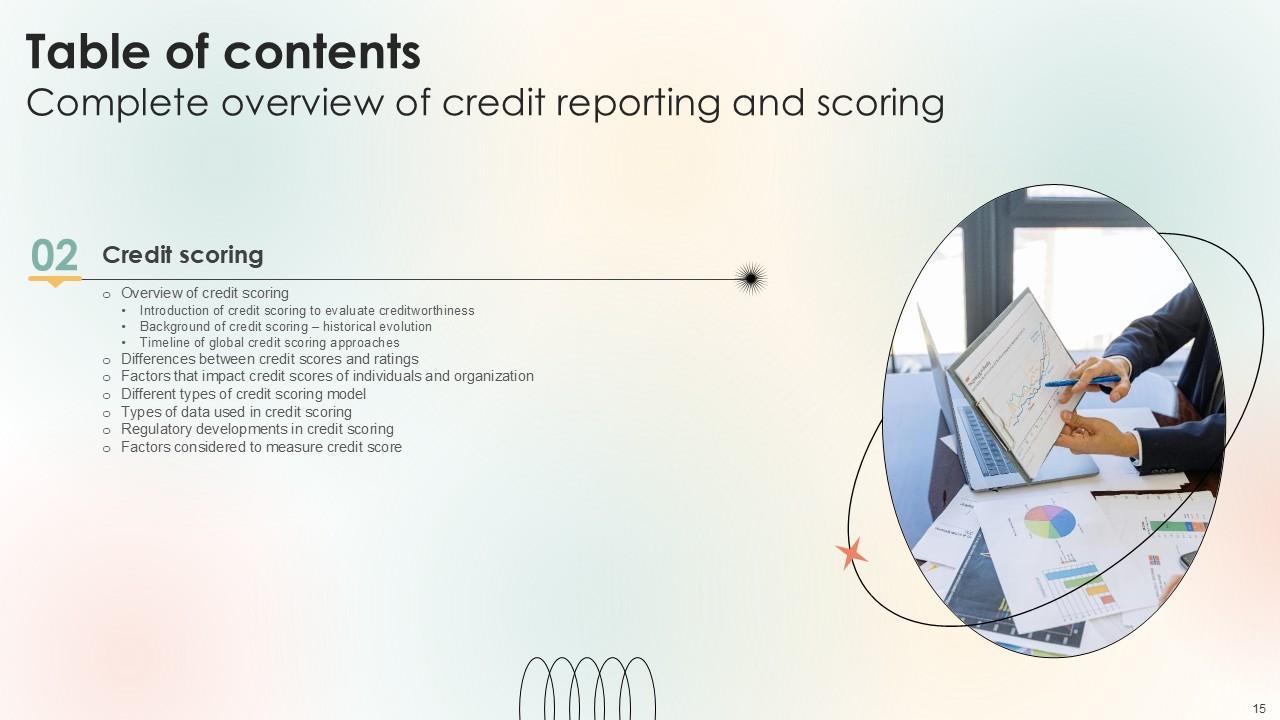 Table of contents
Complete overview of credit reporting and scoring

02 Credit scoring

o Overview of credit scoring
• Introduction of credit scoring to evaluate creditworthiness
• Background of credit scoring – historical evolution
• Timeline of global credit scoring approaches
o Differences between credit scores and ratings
o Factors that impact credit scores of individuals and organization
o Different types of credit scoring model
o Types of data used in credit scoring
o Regulatory developments in credit scoring
o Factors considered to measure credit score

15